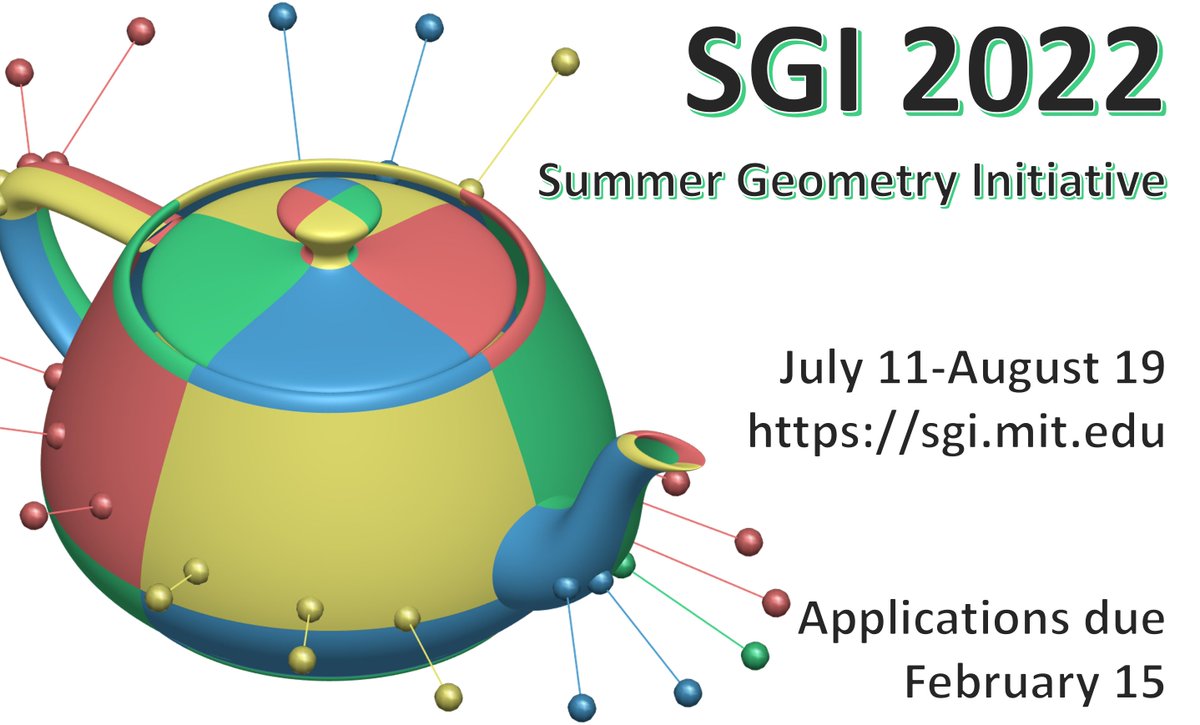 SGI 2022
Summer Geometry Initiative

July 11-August 19
https://sgi.mit.edu

Applications due
February 15